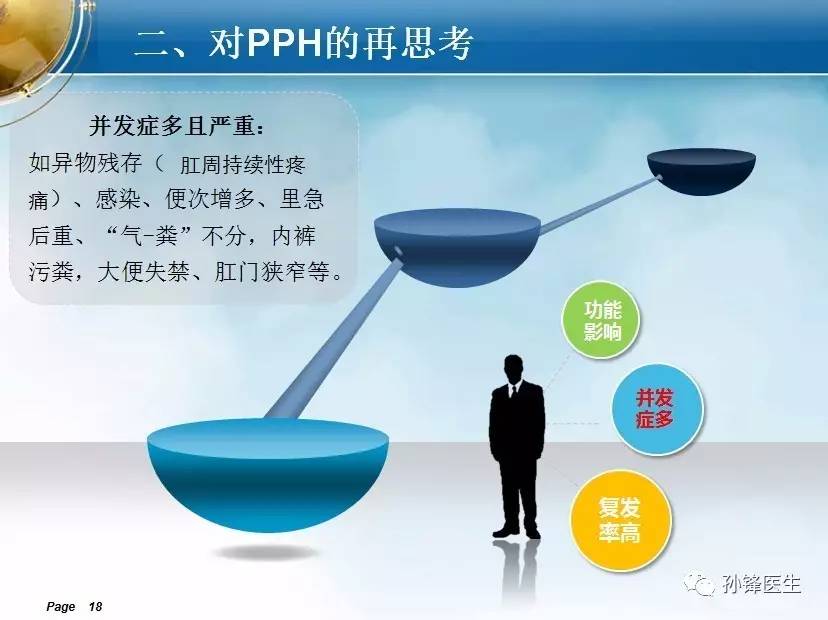 二、对PPH的再思考

并发症多且严重：

如异物残存（ 肛周持续性疼痛）、感染、便次增多、里急后重、“气-粪”不分，内裤污粪，大便失禁、肛门狭窄等。

功能影响

并发症多

复发率高

Page 18

孙锋医生